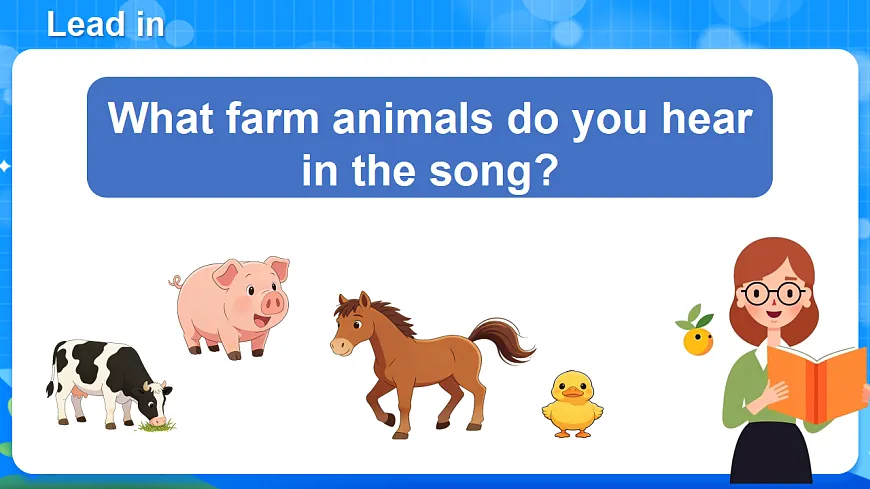 Lead in

What farm animals do you hear in the song?